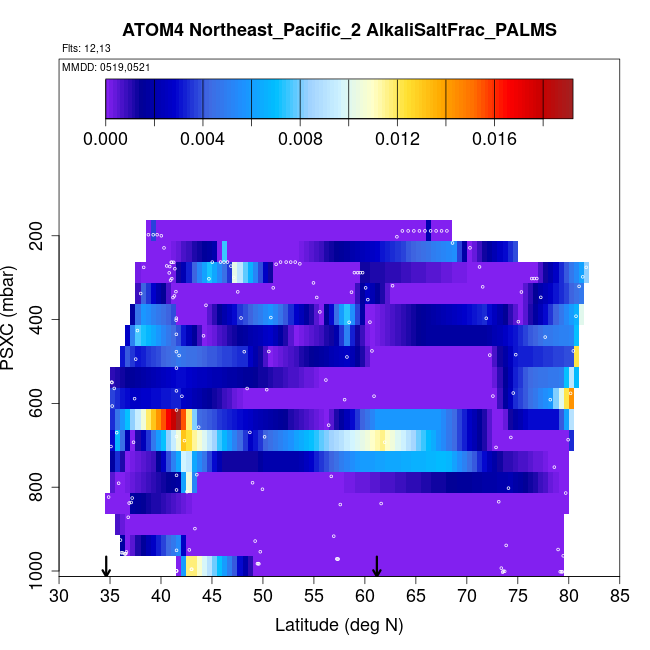 ATOM4 Northeast_Pacific_2 AlkaliSaltFrac_PALMS

Flts: 12,13

MMDD: 0519,0521

0.000 0.004 0.008 0.012 0.016

PSXC (mbar)

200
400
600
800
1000

30 35 40 45 50 55 60 65 70 75 80 85

Latitude (deg N)